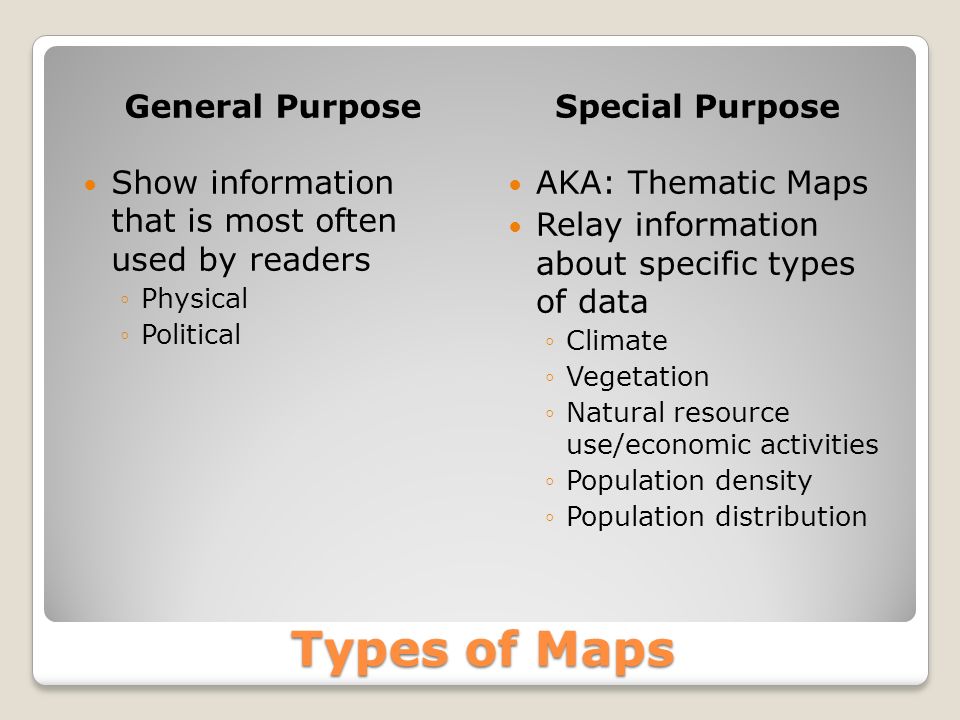 General Purpose

• Show information that is most often used by readers
◦ Physical
◦ Political

Special Purpose

• AKA: Thematic Maps
• Relay information about specific types of data
◦ Climate
◦ Vegetation
◦ Natural resource use/economic activities
◦ Population density
◦ Population distribution

Types of Maps